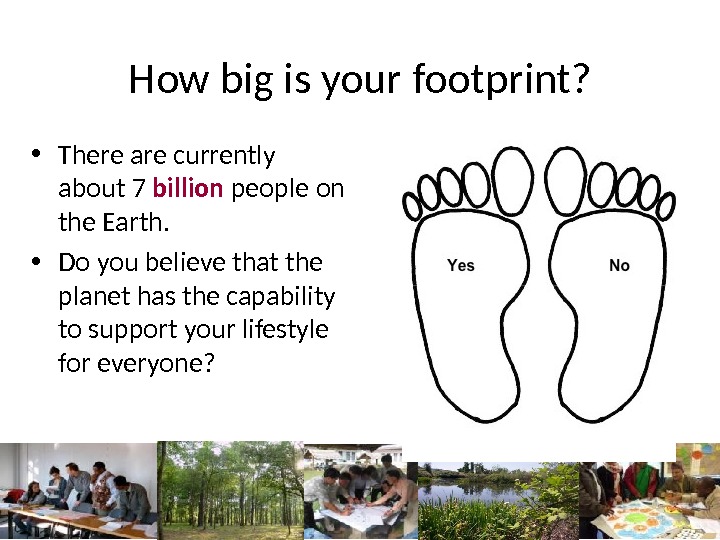 How big is your footprint?

• There are currently about 7 billion people on the Earth.

• Do you believe that the planet has the capability to support your lifestyle for everyone?

Yes

No